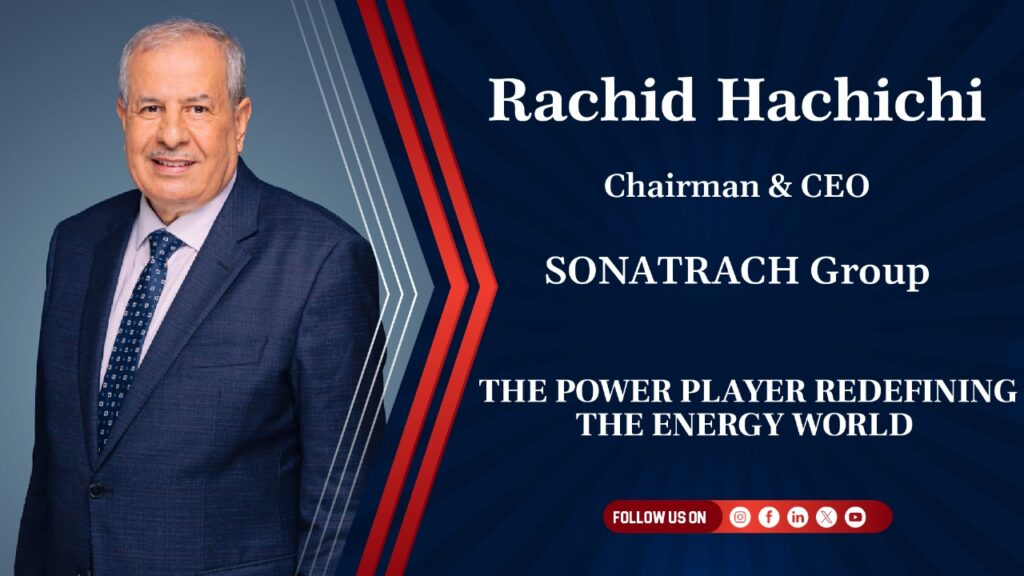 Rachid Hachichi

Chairman & CEO

SONATRACH Group

THE POWER PLAYER REDEFINING THE ENERGY WORLD

FOLLOW US ON